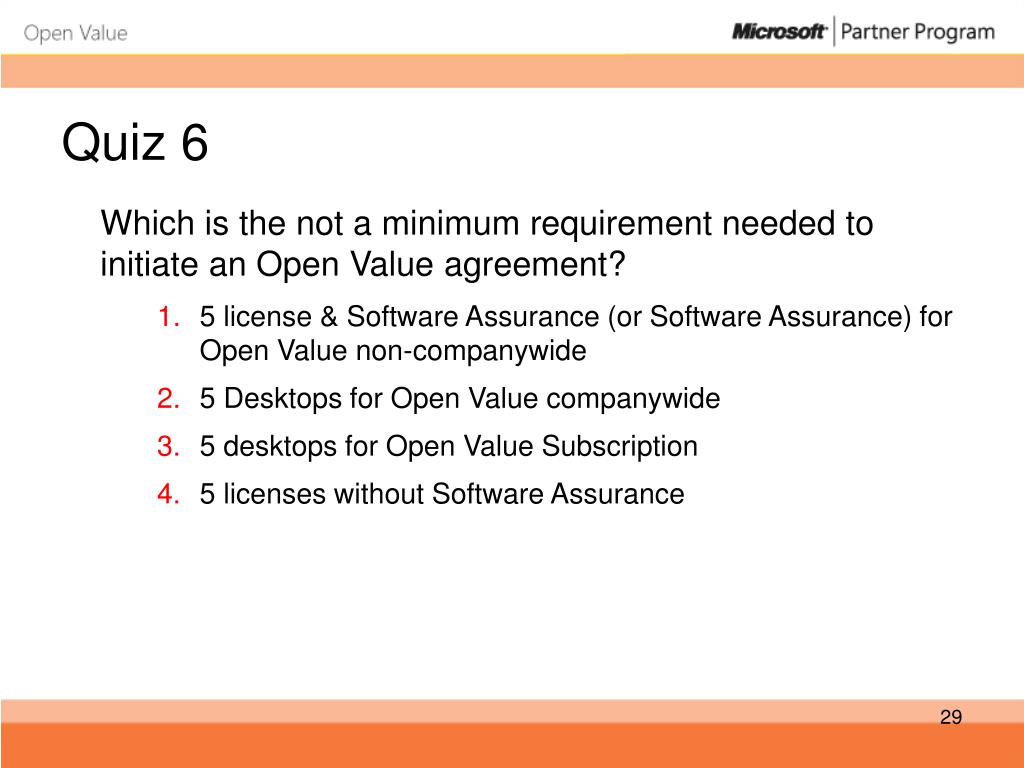 Open Value

Microsoft | Partner Program

Quiz 6

Which is the not a minimum requirement needed to initiate an Open Value agreement?

1. 5 license & Software Assurance (or Software Assurance) for Open Value non-companywide
2. 5 Desktops for Open Value companywide
3. 5 desktops for Open Value Subscription
4. 5 licenses without Software Assurance

29